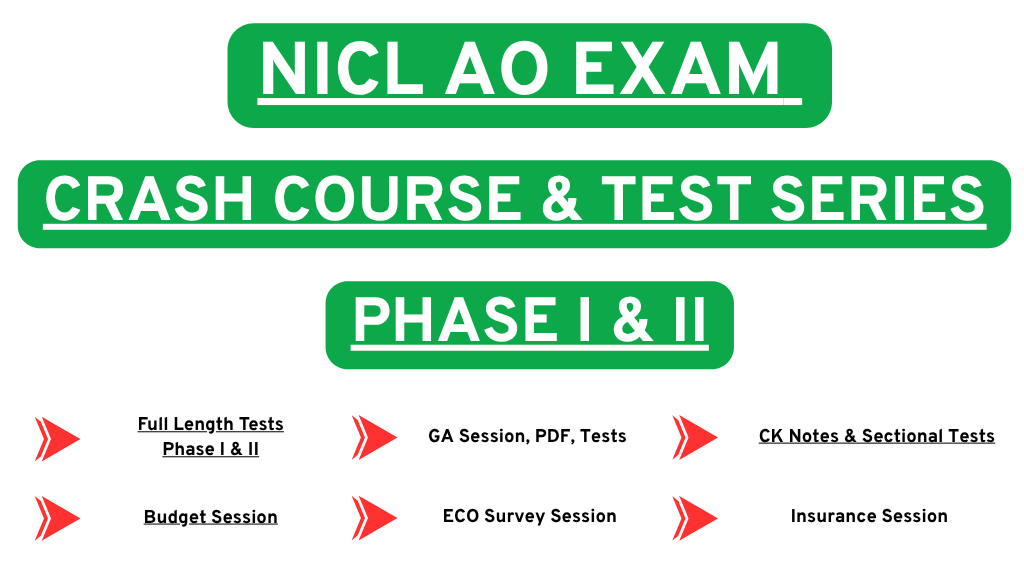 NICL AO EXAM

CRASH COURSE & TEST SERIES

PHASE I & II

Full Length Tests Phase I & II

GA Session, PDF, Tests

CK Notes & Sectional Tests

Budget Session

ECO Survey Session

Insurance Session